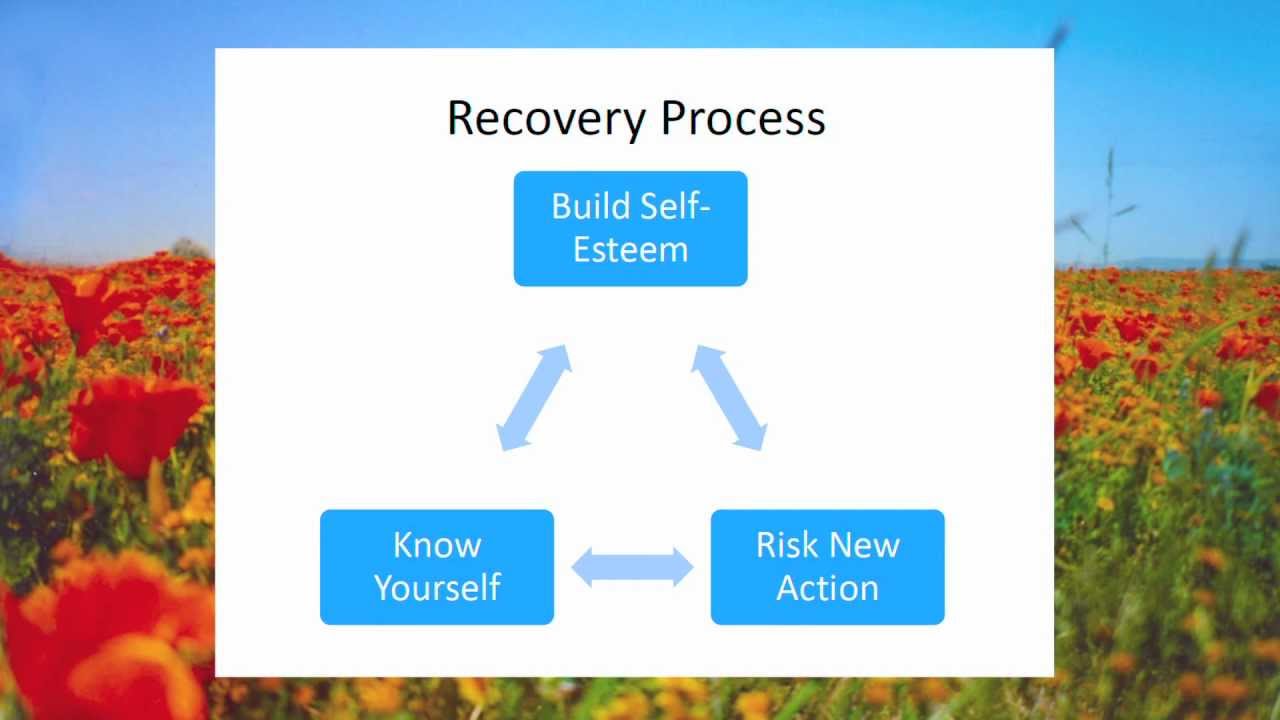 Recovery Process

Build Self-Esteem

Know Yourself

Risk New Action